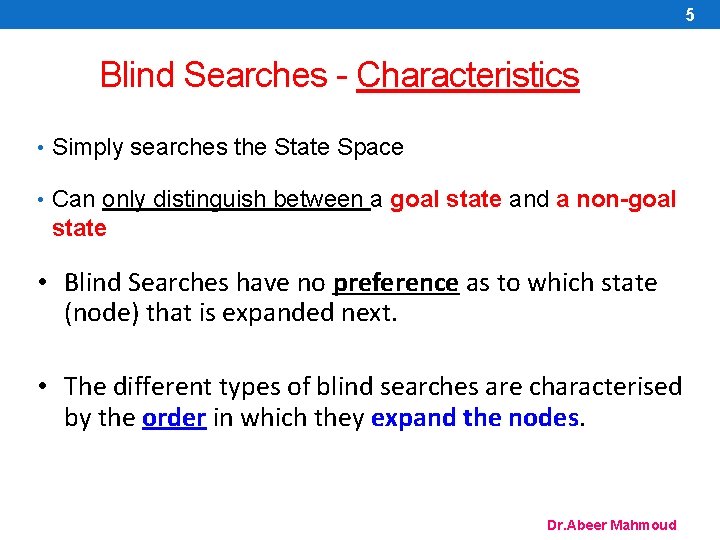 5

Blind Searches - Characteristics

• Simply searches the State Space

• Can only distinguish between a goal state and a non-goal state

• Blind Searches have no preference as to which state (node) that is expanded next.

• The different types of blind searches are characterised by the order in which they expand the nodes.

Dr.Abeer Mahmoud